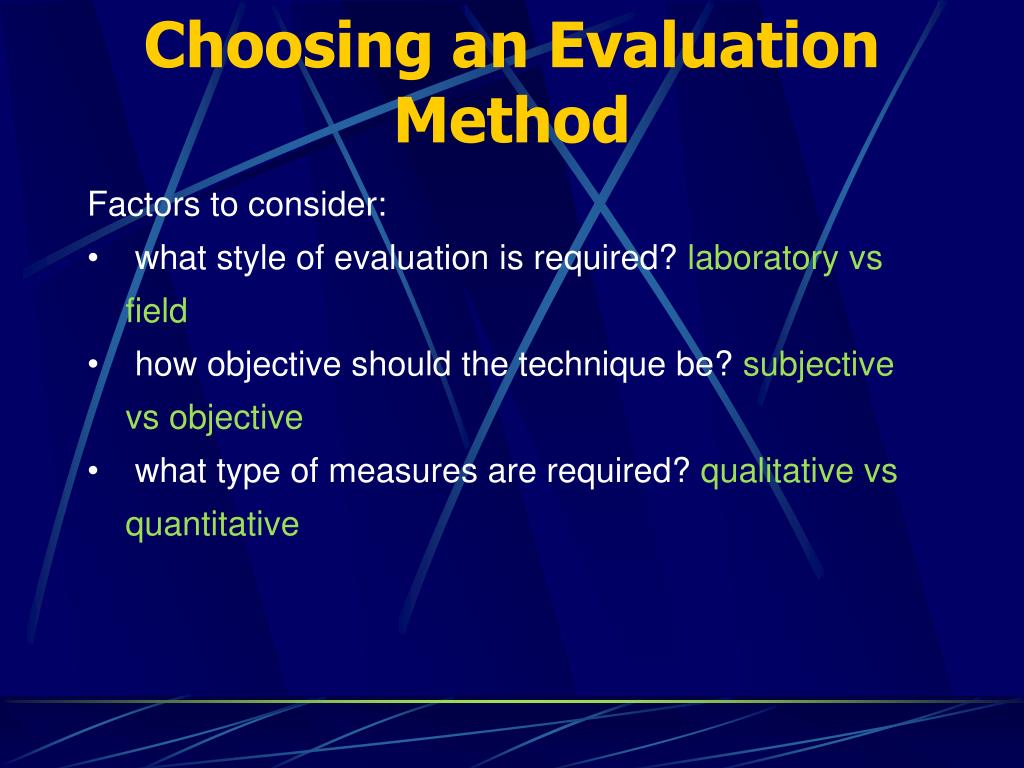 Choosing an Evaluation Method

Factors to consider:

• what style of evaluation is required? laboratory vs field

• how objective should the technique be? subjective vs objective

• what type of measures are required? qualitative vs quantitative